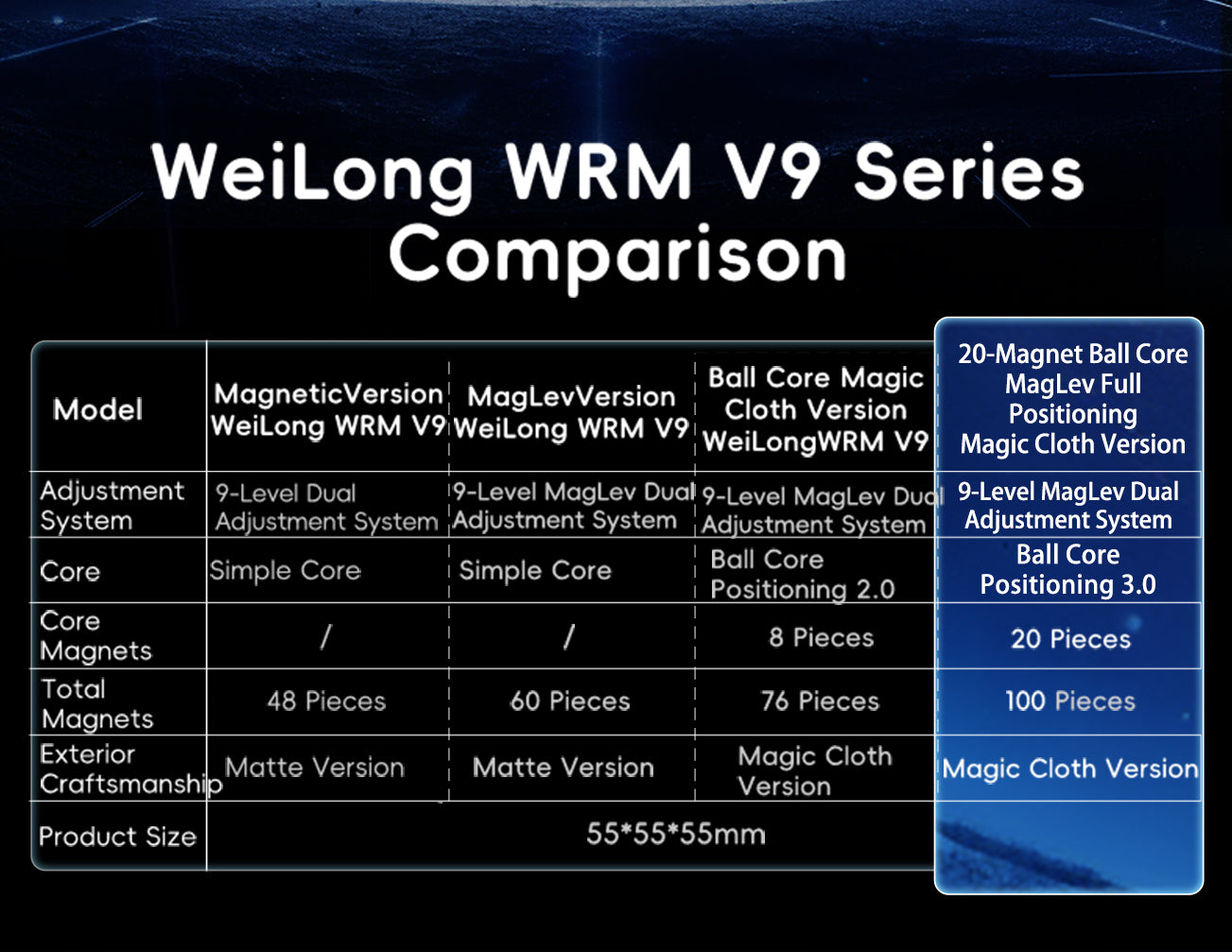 WeiLong WRM V9 Series Comparison

| Model | MagneticVersion WeiLong WRM V9 | MagLevVersion WeiLong WRM V9 | Ball Core Magic Cloth Version WeiLongWRM V9 | 20-Magnet Ball Core MagLev Full Positioning Magic Cloth Version |
|---|---|---|---|---|
| Adjustment System | 9-Level Dual Adjustment System | 9-Level MagLev Dual Adjustment System | 9-Level MagLev Dual Adjustment System | 9-Level MagLev Dual Adjustment System |
| Core | Simple Core | Simple Core | Ball Core Positioning 2.0 | Ball Core Positioning 3.0 |
| Core Magnets | / | / | 8 Pieces | 20 Pieces |
| Total Magnets | 48 Pieces | 60 Pieces | 76 Pieces | 100 Pieces |
| Exterior Craftsmanship | Matte Version | Matte Version | Magic Cloth Version | Magic Cloth Version |
| Product Size | 55*55*55mm | | | |